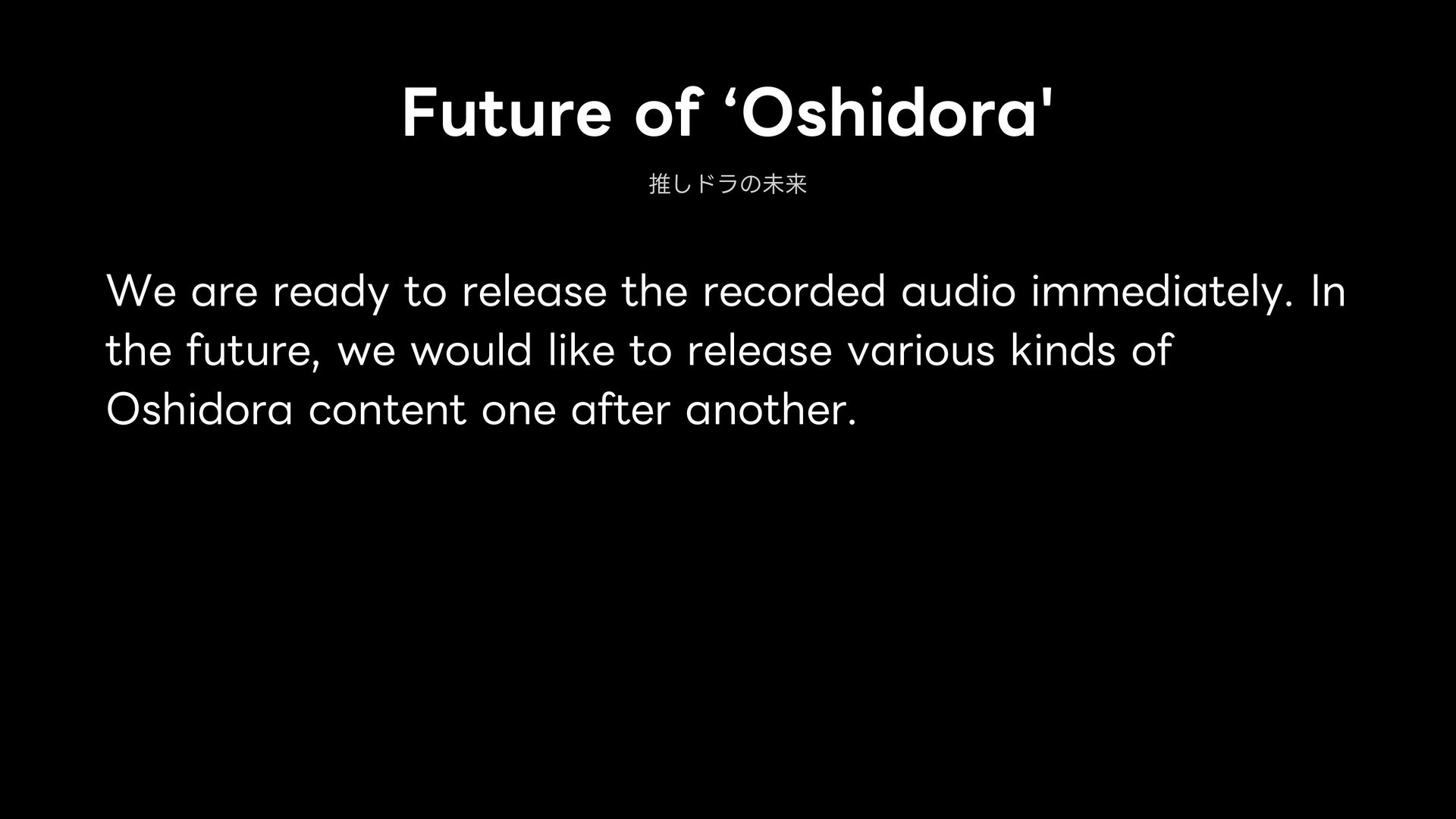 Future of ‘Oshidora'

推しドラの未来

We are ready to release the recorded audio immediately. In the future, we would like to release various kinds of Oshidora content one after another.